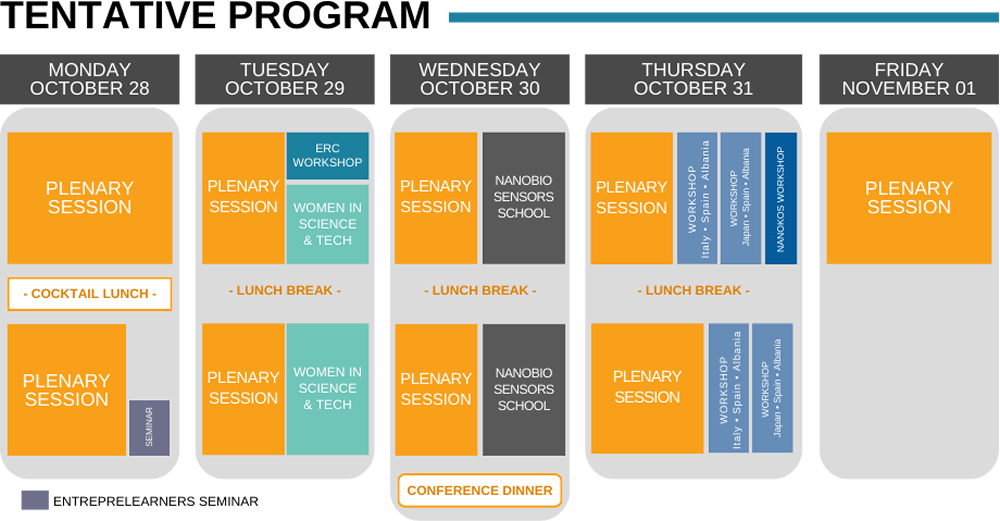 TENTATIVE PROGRAM

MONDAY
OCTOBER 28

PLENARY SESSION

- COCKTAIL LUNCH -

PLENARY SESSION

SEMINAR

TUESDAY
OCTOBER 29

PLENARY SESSION

ERC WORKSHOP

WOMEN IN SCIENCE & TECH

- LUNCH BREAK -

PLENARY SESSION

WOMEN IN SCIENCE & TECH

WEDNESDAY
OCTOBER 30

PLENARY SESSION

NANOBIO SENSORS SCHOOL

- LUNCH BREAK -

PLENARY SESSION

NANOBIO SENSORS SCHOOL

CONFERENCE DINNER

THURSDAY
OCTOBER 31

PLENARY SESSION

WORKSHOP
Italy • Spain • Albania

WORKSHOP
Japan • Spain • Albania

NANOKOS WORKSHOP

- LUNCH BREAK -

PLENARY SESSION

WORKSHOP
Italy • Spain • Albania

WORKSHOP
Japan • Spain • Albania

FRIDAY
NOVEMBER 01

PLENARY SESSION

ENTREPRELEARNERS SEMINAR